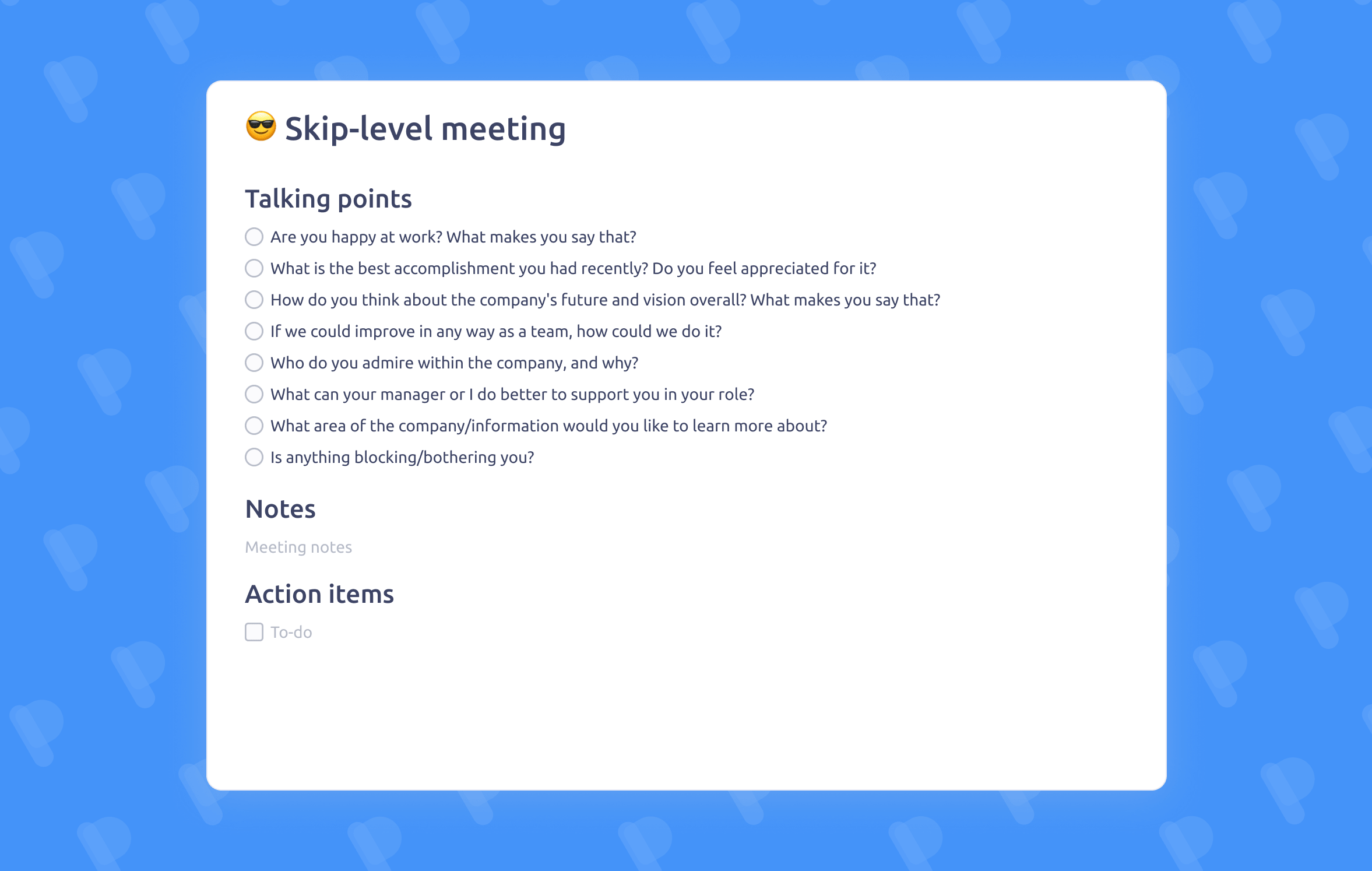 😎 Skip-level meeting

Talking points

Are you happy at work? What makes you say that?

What is the best accomplishment you had recently? Do you feel appreciated for it?

How do you think about the company's future and vision overall? What makes you say that?

If we could improve in any way as a team, how could we do it?

Who do you admire within the company, and why?

What can your manager or I do better to support you in your role?

What area of the company/information would you like to learn more about?

Is anything blocking/bothering you?

Notes

Meeting notes

Action items

To-do